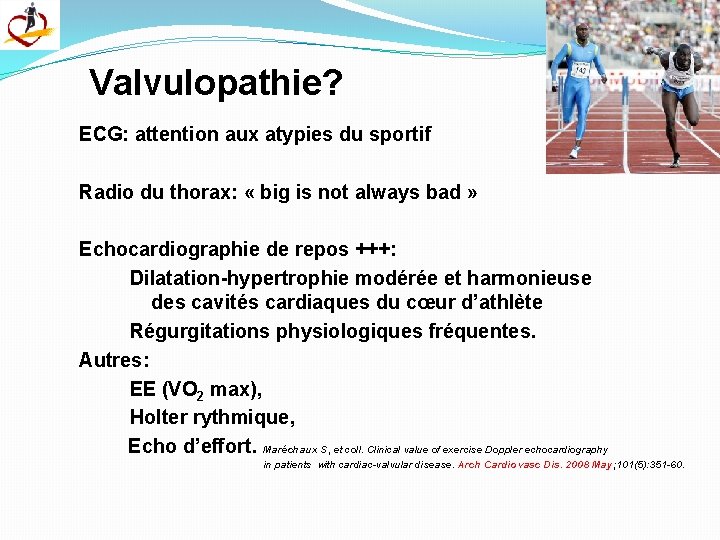 Valvulopathie?

ECG: attention aux atypies du sportif

Radio du thorax: « big is not always bad »

Echocardiographie de repos +++:

Dilatation-hypertrophie modérée et harmonieuse des cavités cardiaques du cœur d'athlète

Régurgitations physiologiques fréquentes.

Autres:

EE ($VO_2$ max),

Holter rythmique,

Echo d'effort. Maréchaux S, et coll. Clinical value of exercise Doppler echocardiography in patients with cardiac-valvular disease. Arch Cardiovasc Dis. 2008 May;101(5):351-60.